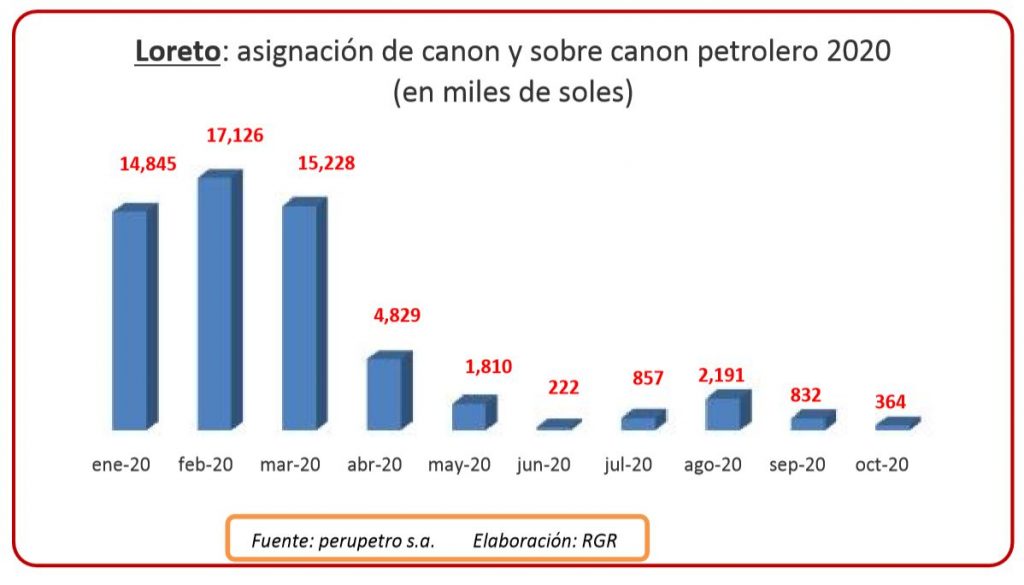 Loreto: asignación de canon y sobre canon petrolero 2020
(en miles de soles)

14,845
17,126
15,228
4,829
1,810
222
857
2,191
832
364

ene-20 feb-20 mar-20 abr-20 may-20 jun-20 jul-20 ago-20 sep-20 oct-20

Fuente: perupetro s.a. Elaboración: RGR